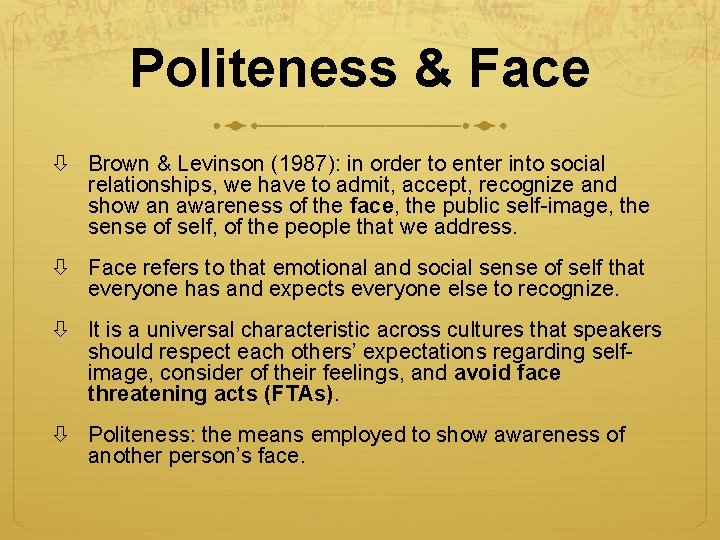 Politeness & Face

⇩ Brown & Levinson (1987): in order to enter into social relationships, we have to admit, accept, recognize and show an awareness of the face, the public self-image, the sense of self, of the people that we address.

⇩ Face refers to that emotional and social sense of self that everyone has and expects everyone else to recognize.

⇩ It is a universal characteristic across cultures that speakers should respect each others' expectations regarding self-image, consider of their feelings, and avoid face threatening acts (FTAs).

⇩ Politeness: the means employed to show awareness of another person's face.